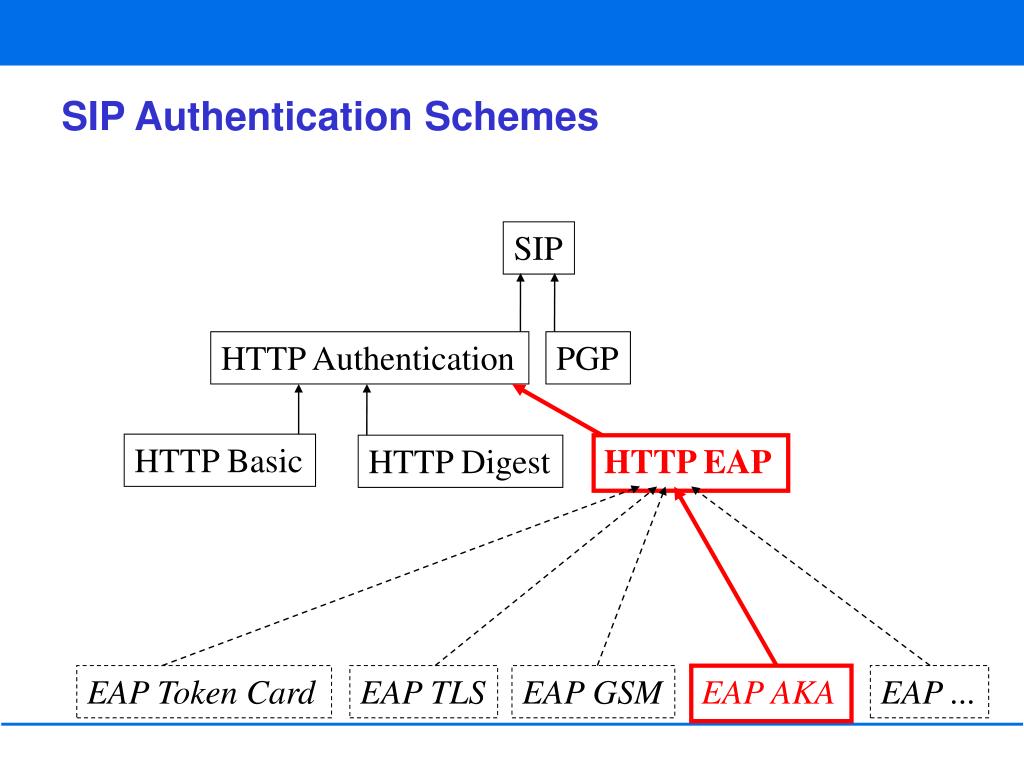 SIP Authentication Schemes

SIP

HTTP Authentication

PGP

HTTP Basic

HTTP Digest

HTTP EAP

EAP Token Card

EAP TLS

EAP GSM

EAP AKA

EAP ...